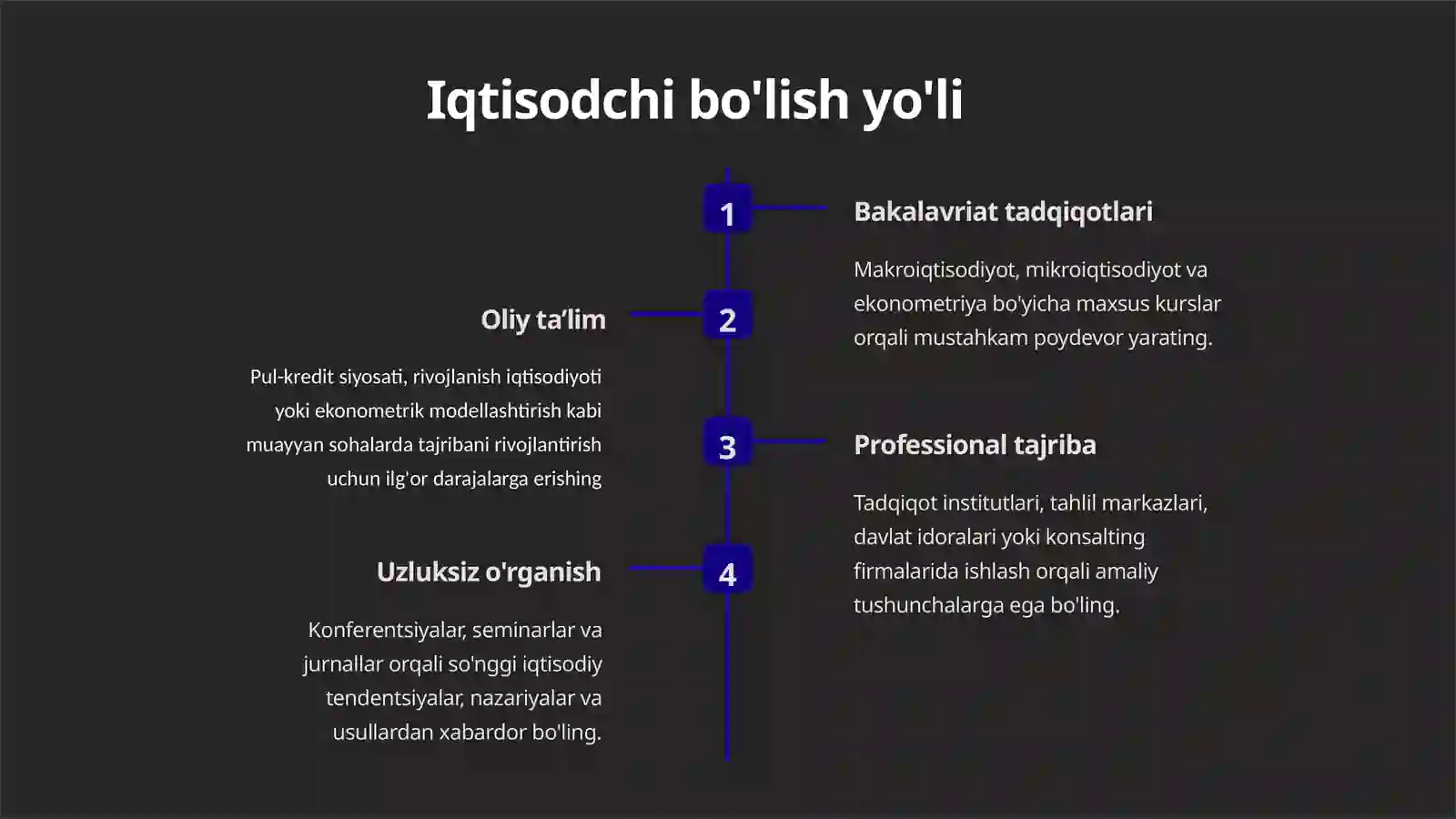 Iqtisodchi bo'lish yo'li

1

Bakalavriat tadqiqotlari

Makroiqtisodiyot, mikroiqtisodiyot va ekonometriya bo'yicha maxsus kurslar orqali mustahkam poydevor yarating.

2

Oliy ta’lim

Pul-kredit siyosati, rivojlanish iqtisodiyoti yoki ekonometrik modellashtirish kabi muayyan sohalarda tajribani rivojlantirish uchun ilg'or darajalarga erishing

3

Professional tajriba

Tadqiqot institutlari, tahlil markazlari, davlat idoralari yoki konsalting firmalarida ishlash orqali amaliy tushunchalarga ega bo'ling.

4

Uzluksiz o'rganish

Konferentsiyalar, seminarlar va jurnallar orqali so'nggi iqtisodiy tendentsiyalar, nazariyalar va usullardan xabardor bo'ling.